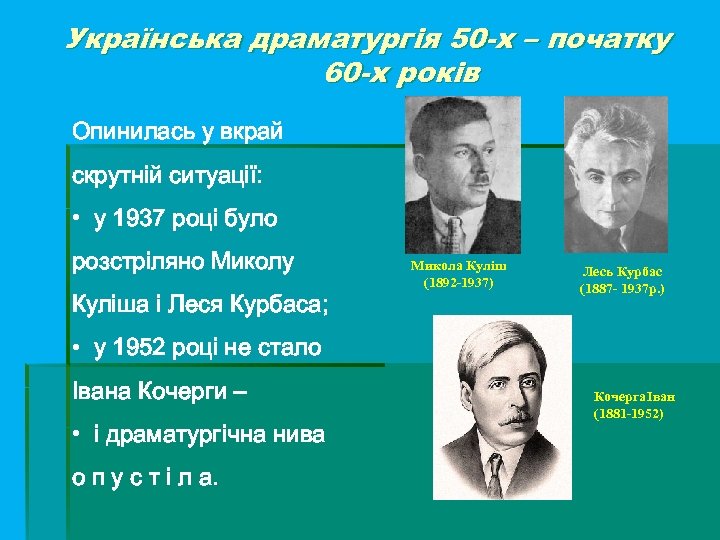 Українська драматургія 50-х – початку 60-х років

Опинилась у вкрай скрутній ситуації:

• у 1937 році було розстріляно Миколу Куліша і Леся Курбаса;

• у 1952 році не стало Івана Кочерги –

• і драматургічна нива о п у с т і л а.

Микола Куліш (1892-1937)

Лесь Курбас (1887- 1937р.)

КочергаІван (1881-1952)